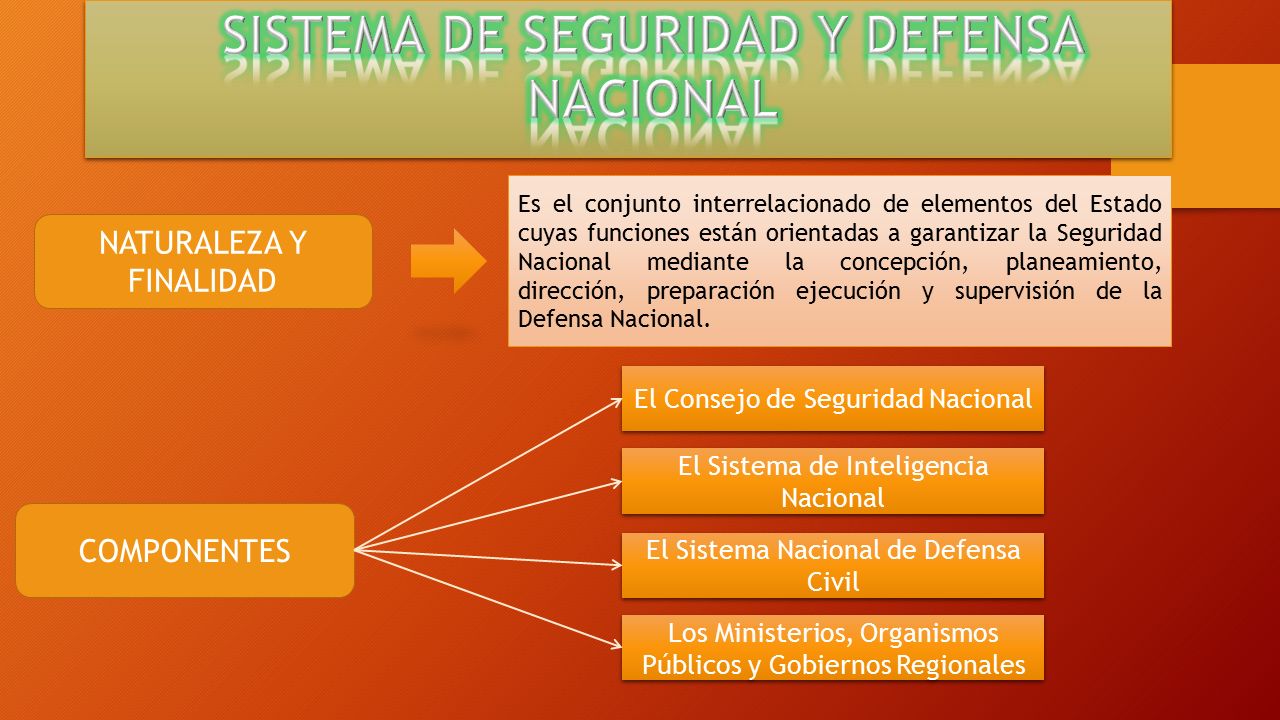 SISTEMA DE SEGURIDAD Y DEFENSA NACIONAL

NATURALEZA Y FINALIDAD

Es el conjunto interrelacionado de elementos del Estado cuyas funciones están orientadas a garantizar la Seguridad Nacional mediante la concepción, planeamiento, dirección, preparación ejecución y supervisión de la Defensa Nacional.

COMPONENTES

El Consejo de Seguridad Nacional

El Sistema de Inteligencia Nacional

El Sistema Nacional de Defensa Civil

Los Ministerios, Organismos Públicos y Gobiernos Regionales